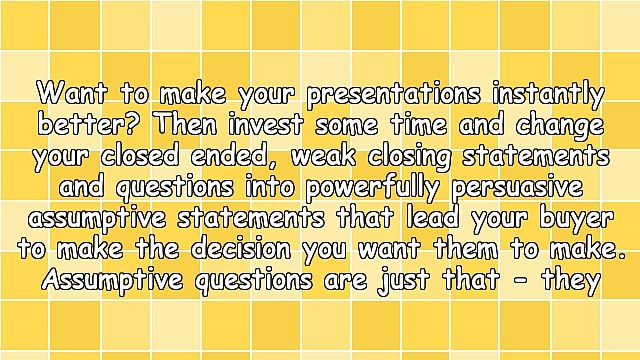 Want to make your presentations instantly better? Then invest some time and change your closed ended, weak closing statements and questions into powerfully persuasive assumptive statements that lead your buyer to make the decision you want them to make. Assumptive questions are just that - they